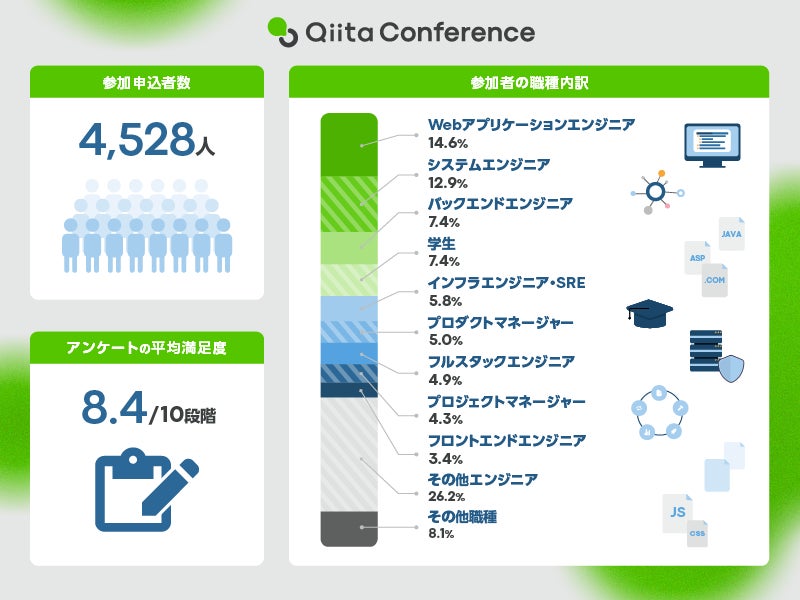 Qiita Conference

参加申込者数

4,528人

アンケートの平均満足度

8.4/10段階

参加者の職種内訳

Webアプリケーションエンジニア
14.6%

システムエンジニア
12.9%

バックエンドエンジニア
7.4%

学生
7.4%

インフラエンジニア・SRE
5.8%

プロダクトマネージャー
5.0%

フルスタックエンジニア
4.9%

プロジェクトマネージャー
4.3%

フロントエンドエンジニア
3.4%

その他エンジニア
26.2%

その他職種
8.1%

JAVA
ASP
.COM
JS
CSS